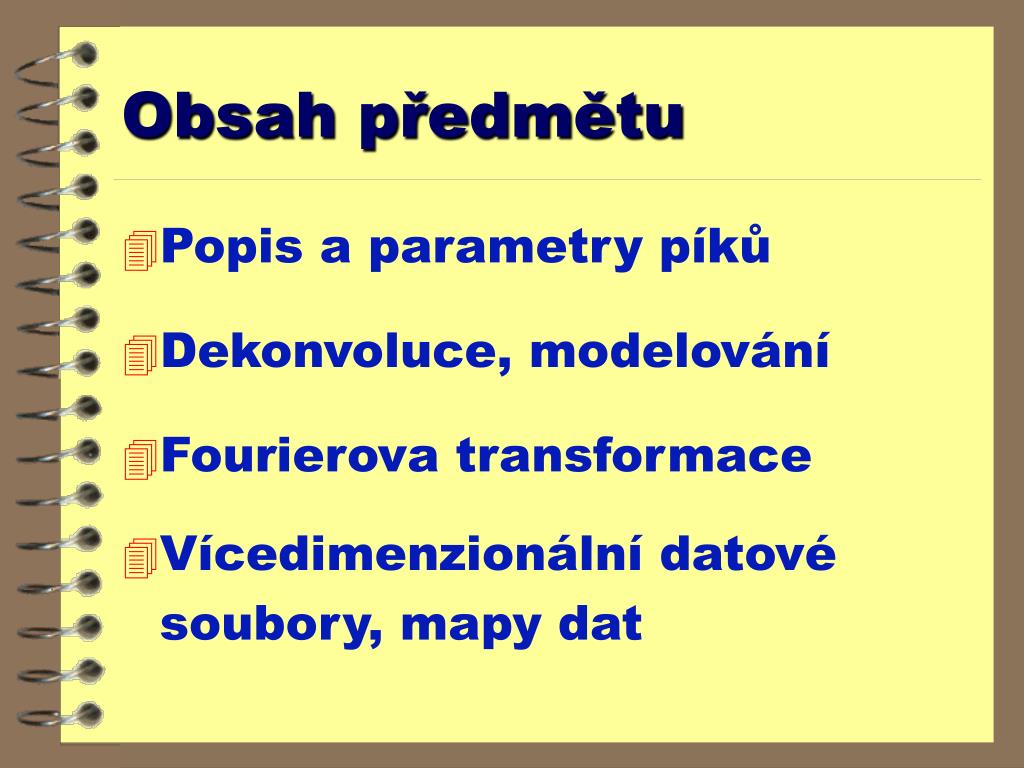 Obsah předmětu

Popis a parametry píků

Dekonvoluce, modelování

Fourierova transformace

Vícedimenzionální datové soubory, mapy dat